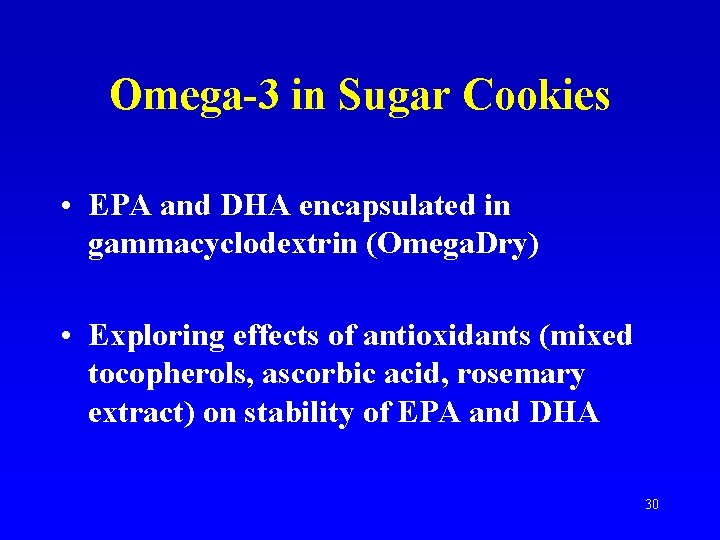 Omega-3 in Sugar Cookies

• EPA and DHA encapsulated in gammacyclodextrin (OmegaDry)

• Exploring effects of antioxidants (mixed tocopherols, ascorbic acid, rosemary extract) on stability of EPA and DHA

30